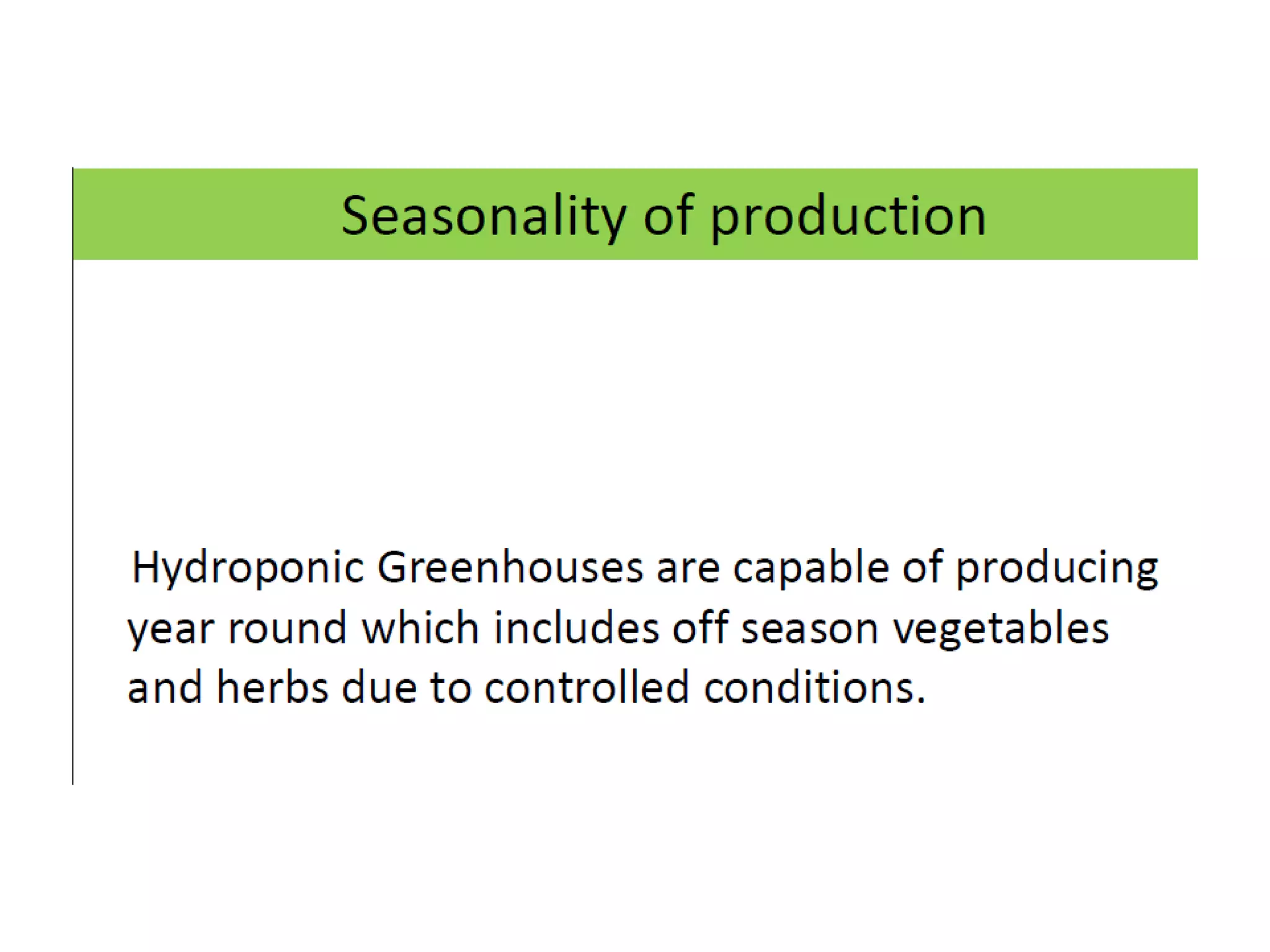 Seasonality of production

Hydroponic Greenhouses are capable of producing year round which includes off season vegetables and herbs due to controlled conditions.